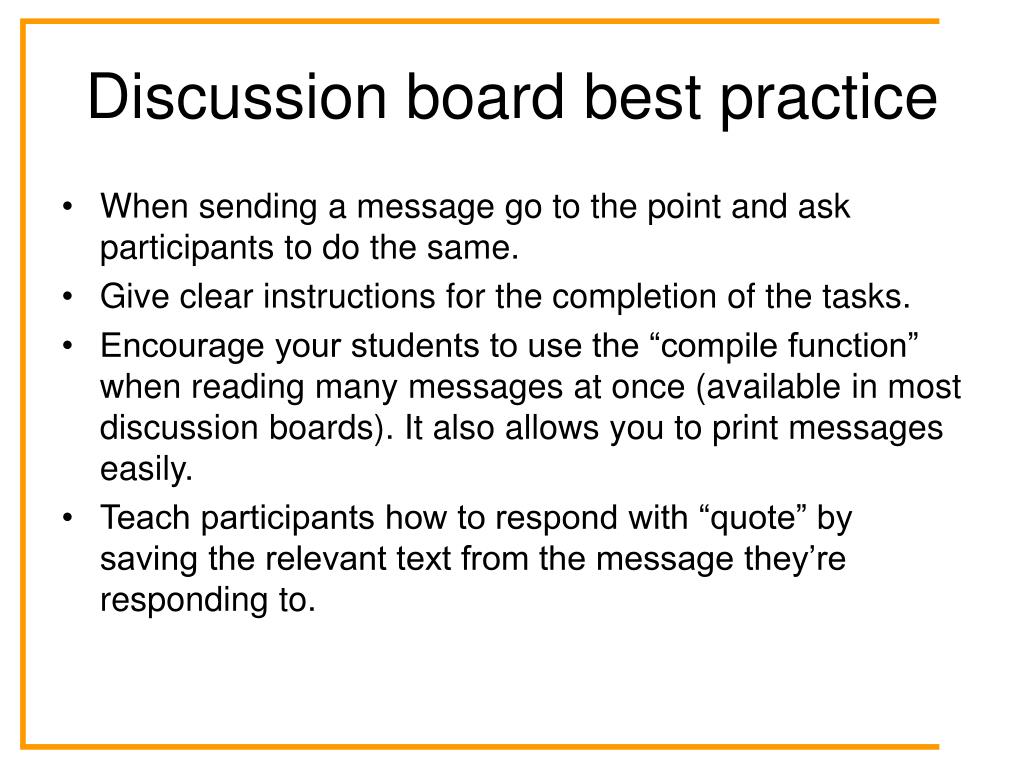 Discussion board best practice

• When sending a message go to the point and ask participants to do the same.
• Give clear instructions for the completion of the tasks.
• Encourage your students to use the “compile function” when reading many messages at once (available in most discussion boards). It also allows you to print messages easily.
• Teach participants how to respond with “quote” by saving the relevant text from the message they’re responding to.